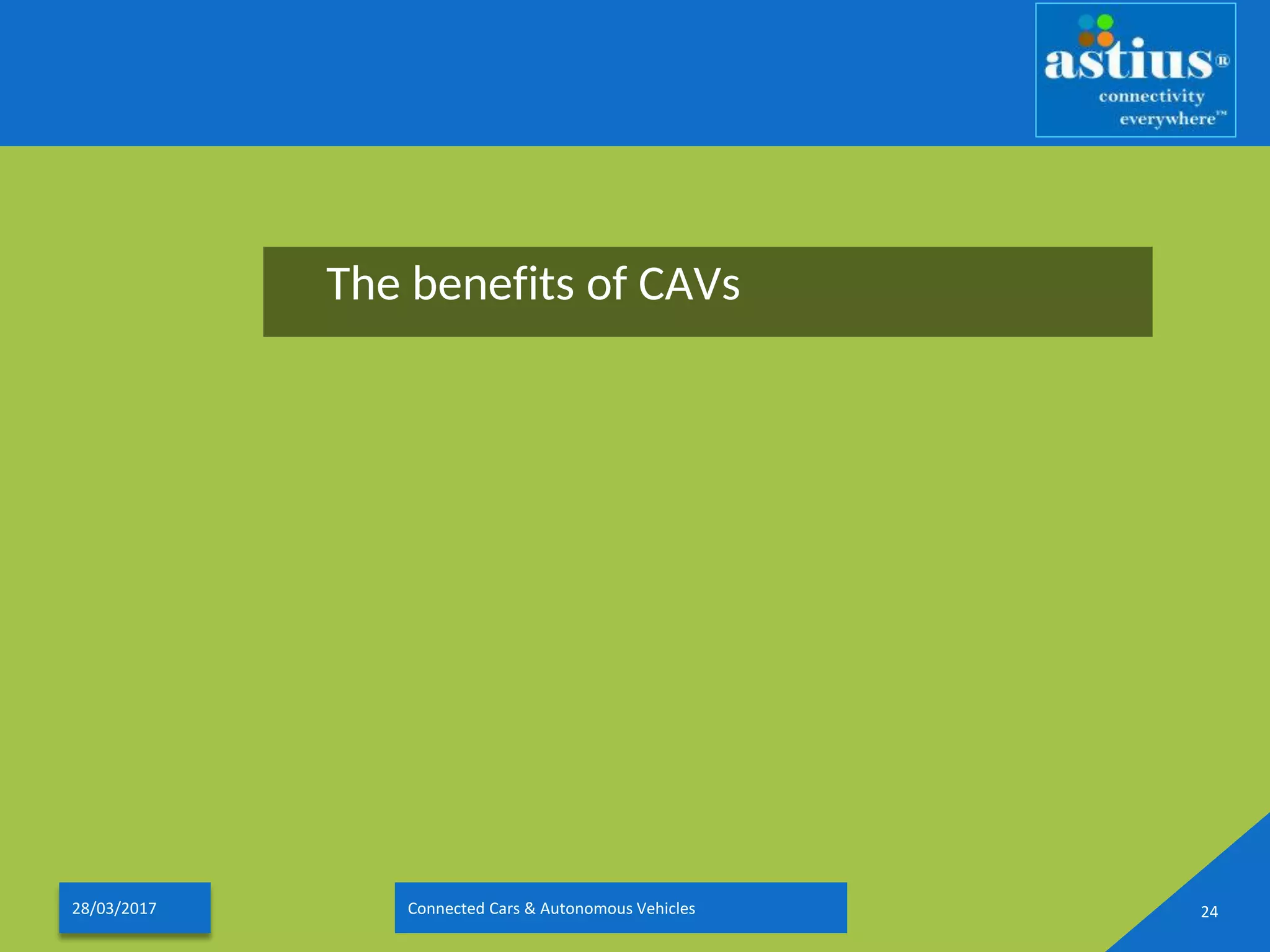 astius®
connectivity
everywhere™

The benefits of CAVs

28/03/2017

Connected Cars & Autonomous Vehicles

24